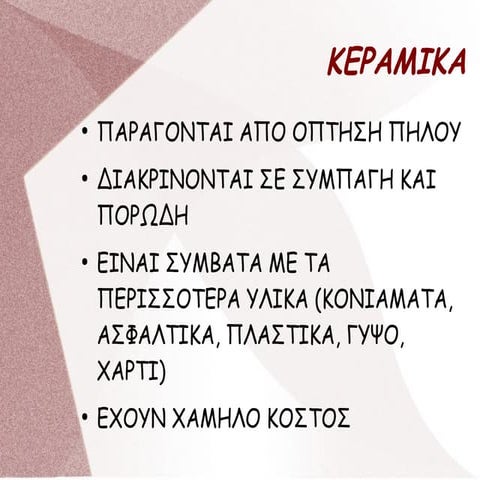 ΚΕΡΑΜΙΚΑ

• ΠΑΡΑΓΟΝΤΑΙ ΑΠΟ ΟΠΤΗΣΗ ΠΗΛΟΥ

• ΔΙΑΚΡΙΝΟΝΤΑΙ ΣΕ ΣΥΜΠΑΓΗ ΚΑΙ ΠΟΡΩΔΗ

• ΕΙΝΑΙ ΣΥΜΒΑΤΑ ΜΕ ΤΑ ΠΕΡΙΣΣΟΤΕΡΑ ΥΛΙΚΑ (ΚΟΝΙΑΜΑΤΑ, ΑΣΦΑΛΤΙΚΑ, ΠΛΑΣΤΙΚΑ, ΓΥΨΟ, ΧΑΡΤΙ)

• ΕΧΟΥΝ ΧΑΜΗΛΟ ΚΟΣΤΟΣ